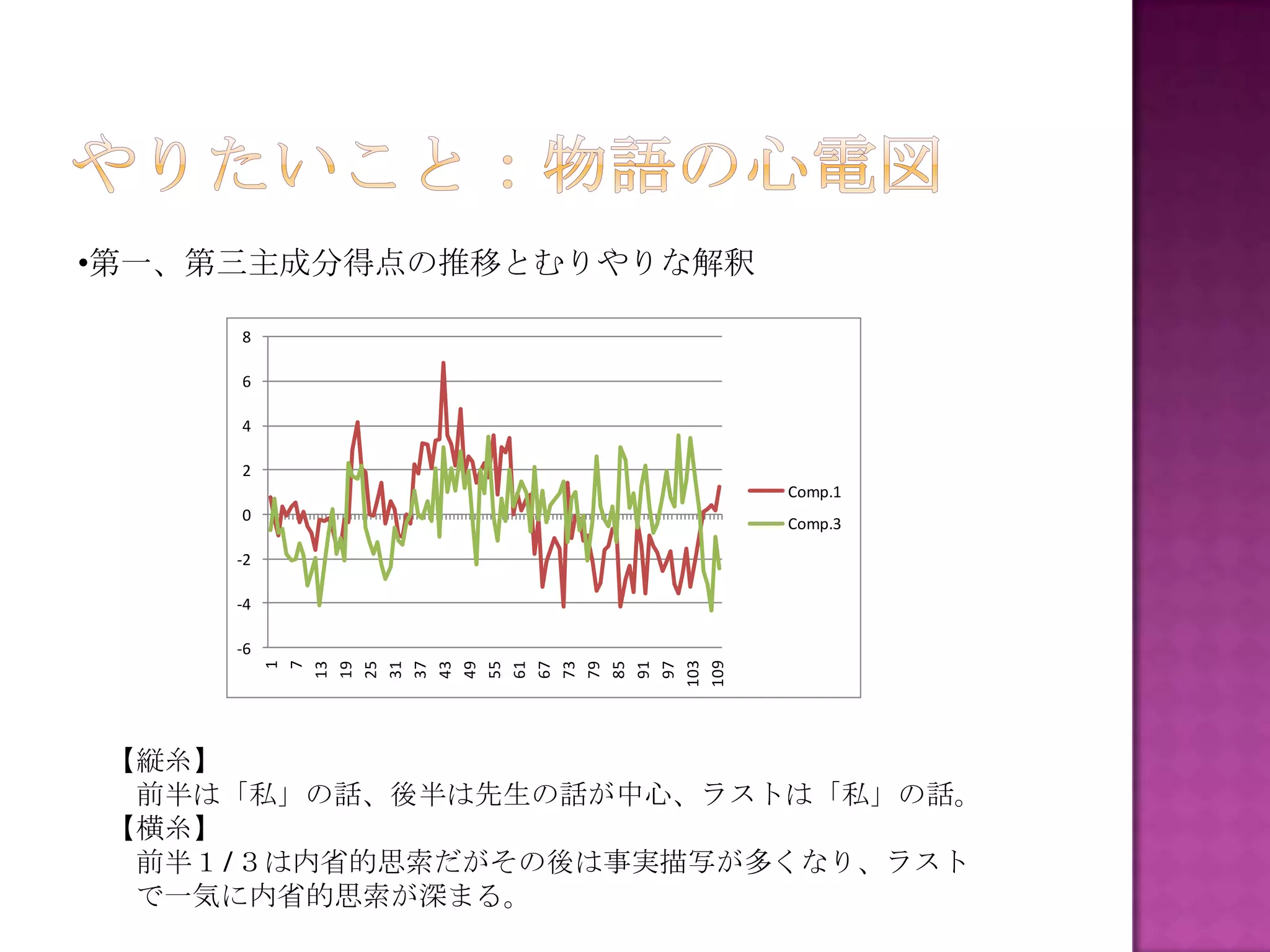 やりたいこと：物語の心電図

•第一、第三主成分得点の推移とむりやりな解釈

8
6
4
2
0
-2
-4
-6

1 7 13 19 25 31 37 43 49 55 61 67 73 79 85 91 97 103 109

Comp.1
Comp.3

【縦糸】
前半は「私」の話、後半は先生の話が中心、ラストは「私」の話。
【横糸】
前半１/３は内省的思索だがその後は事実描写が多くなり、ラストで一気に内省的思索が深まる。